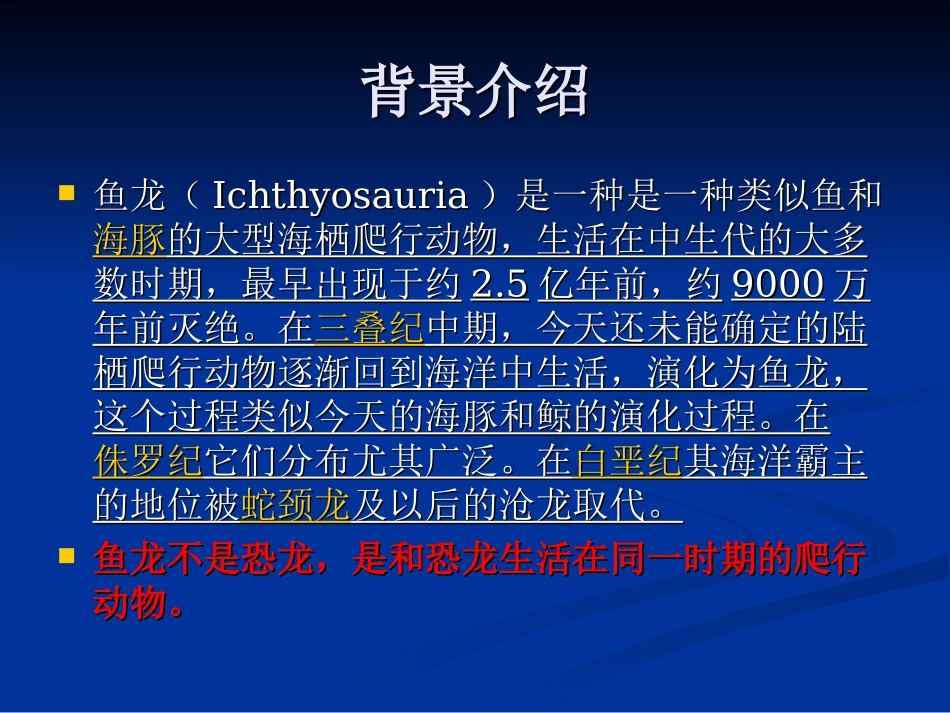 背景介绍

鱼龙（ Ichthyosauria ）是一种是一种类似鱼和海豚的大型海栖爬行动物，生活在中生代的大多数时期，最早出现于约 2.5 亿年前，约 9000 万年前灭绝。在三叠纪中期，今天还未能确定的陆栖爬行动物逐渐回到海洋中生活，演化为鱼龙，这个过程类似今天的海豚和鲸的演化过程。在侏罗纪它们分布尤其广泛。在白垩纪其海洋霸主的地位被蛇颈龙及以后的沧龙取代。

鱼龙不是恐龙，是和恐龙生活在同一时期的爬行动物。